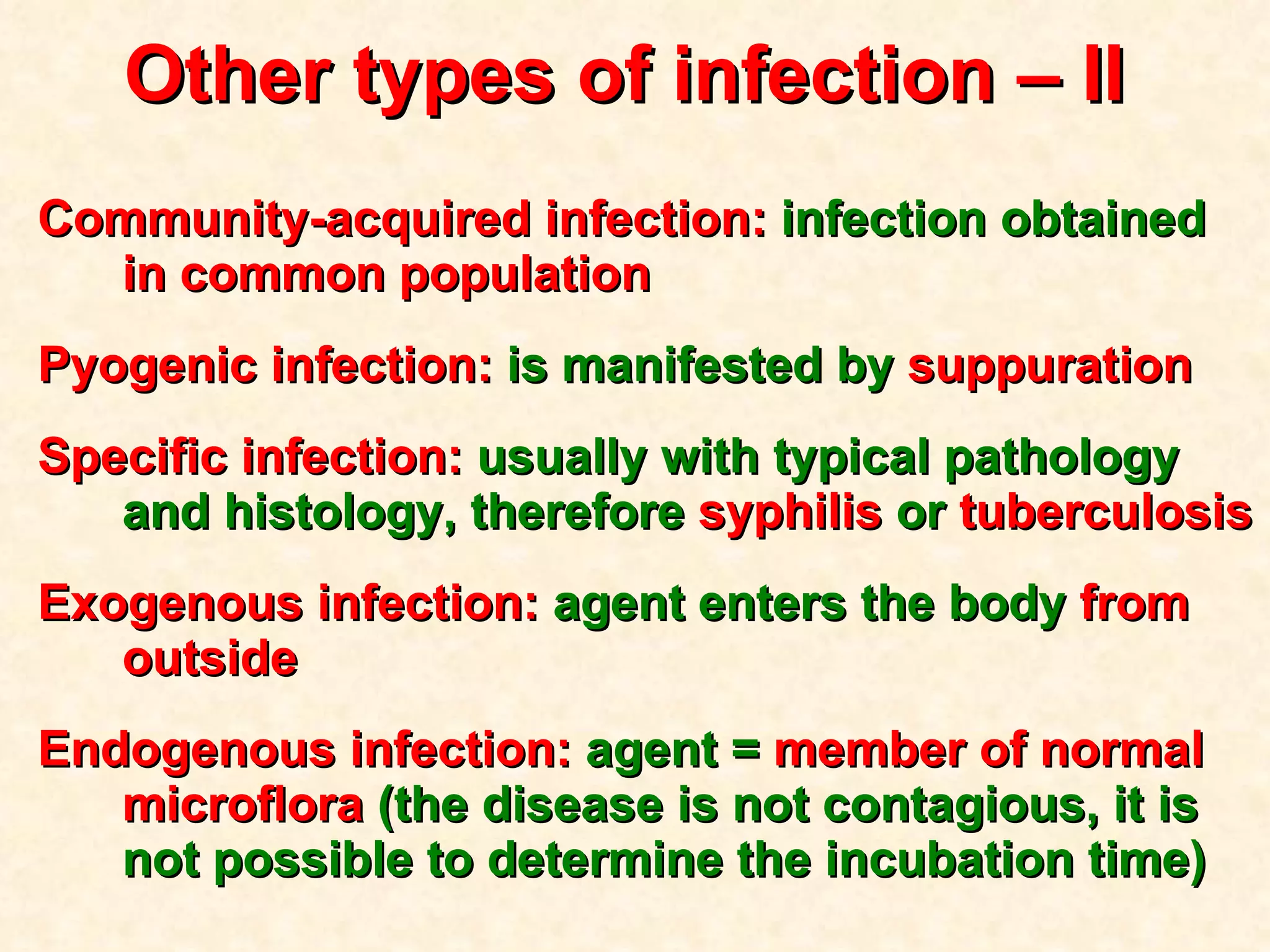 Other types of infection – II

Community-acquired infection: infection obtained in common population

Pyogenic infection: is manifested by suppuration

Specific infection: usually with typical pathology and histology, therefore syphilis or tuberculosis

Exogenous infection: agent enters the body from outside

Endogenous infection: agent = member of normal microflora (the disease is not contagious, it is not possible to determine the incubation time)